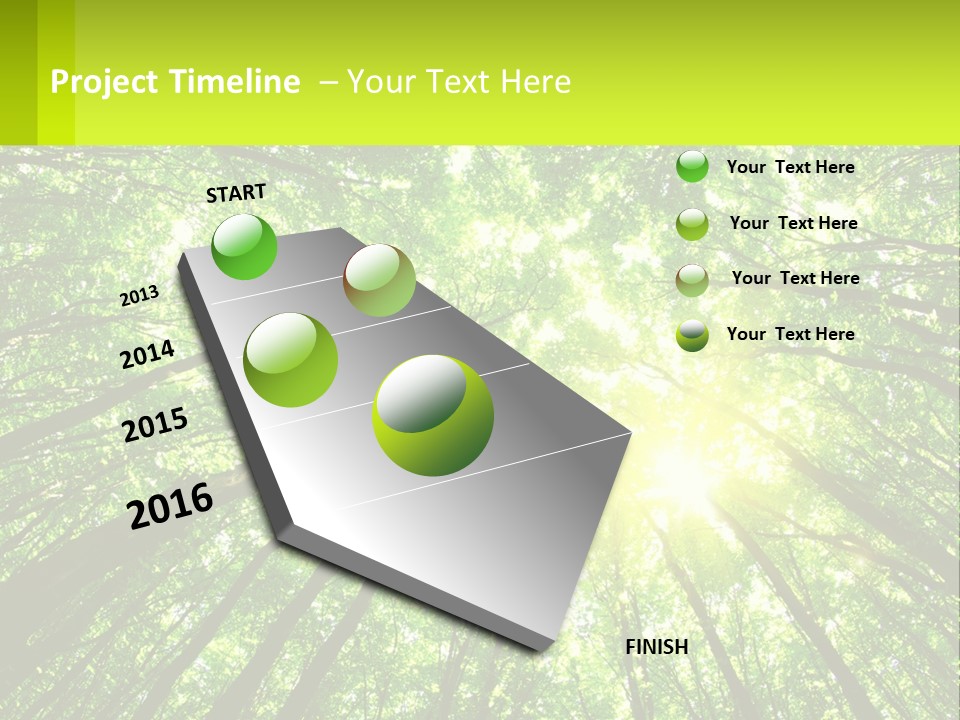 Project Timeline – Your Text Here

START

2013

2014

2015

2016

FINISH

Your Text Here

Your Text Here

Your Text Here

Your Text Here